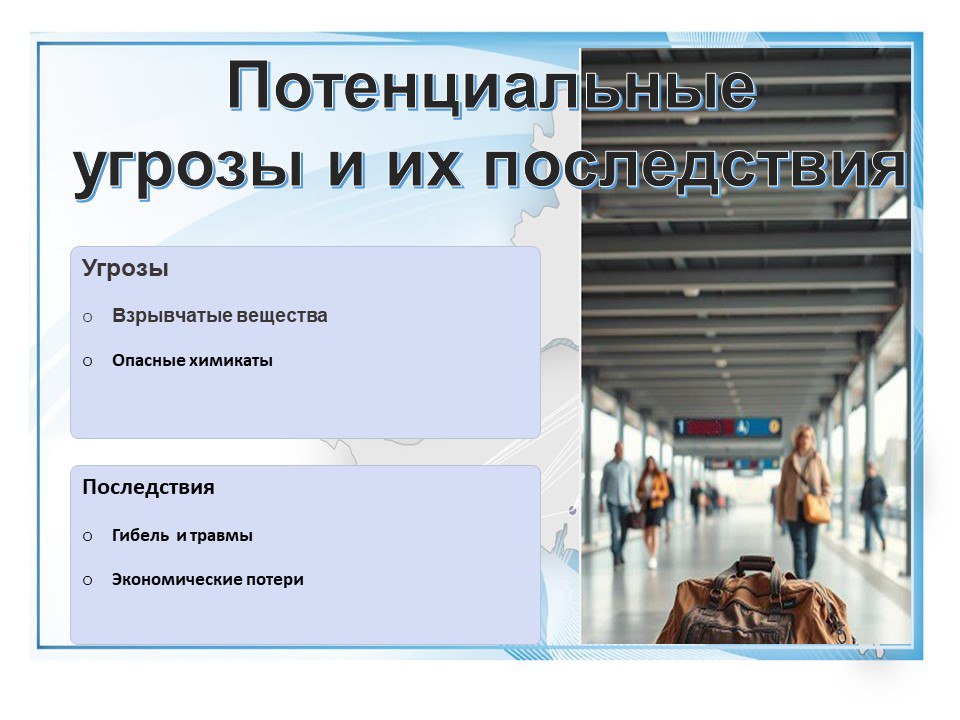 Потенциальные угрозы и их последствия

Угрозы

o Взрывчатые вещества

o Опасные химикаты

Последствия

o Гибель и травмы

o Экономические потери

1